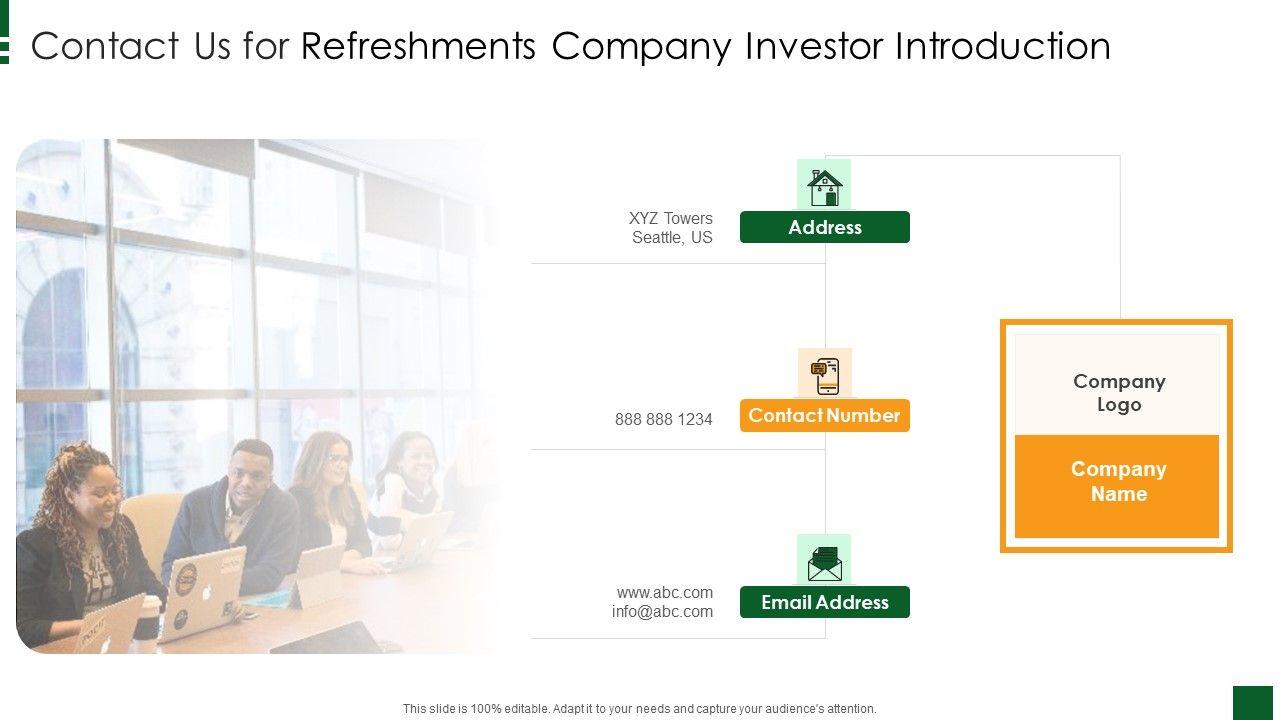 Contact Us for Refreshments Company Investor Introduction

XYZ Towers
Seattle, US

Address

888 888 1234

Contact Number

www.abc.com
info@abc.com

Email Address

Company Logo

Company Name

This slide is 100% editable. Adapt it to your needs and capture your audience's attention.